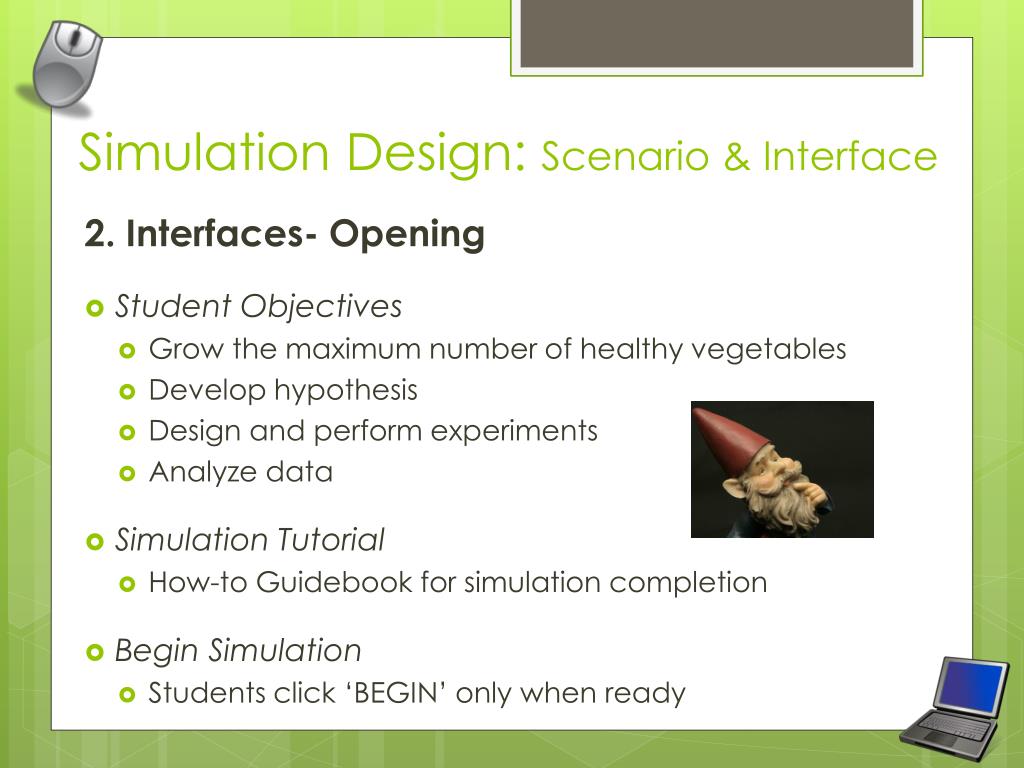 Simulation Design: Scenario & Interface

2. Interfaces- Opening

Student Objectives
Grow the maximum number of healthy vegetables
Develop hypothesis
Design and perform experiments
Analyze data

Simulation Tutorial
How-to Guidebook for simulation completion

Begin Simulation
Students click ‘BEGIN’ only when ready